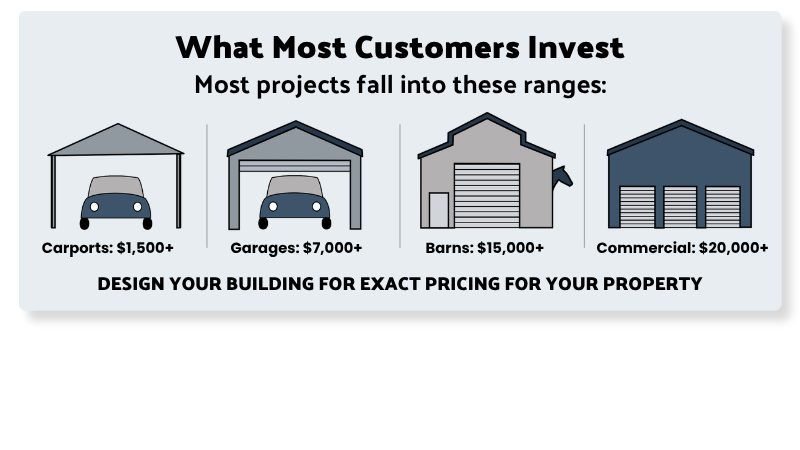 What Most Customers Invest

Most projects fall into these ranges:

Carports: $1,500+

Garages: $7,000+

Barns: $15,000+

Commercial: $20,000+

DESIGN YOUR BUILDING FOR EXACT PRICING FOR YOUR PROPERTY